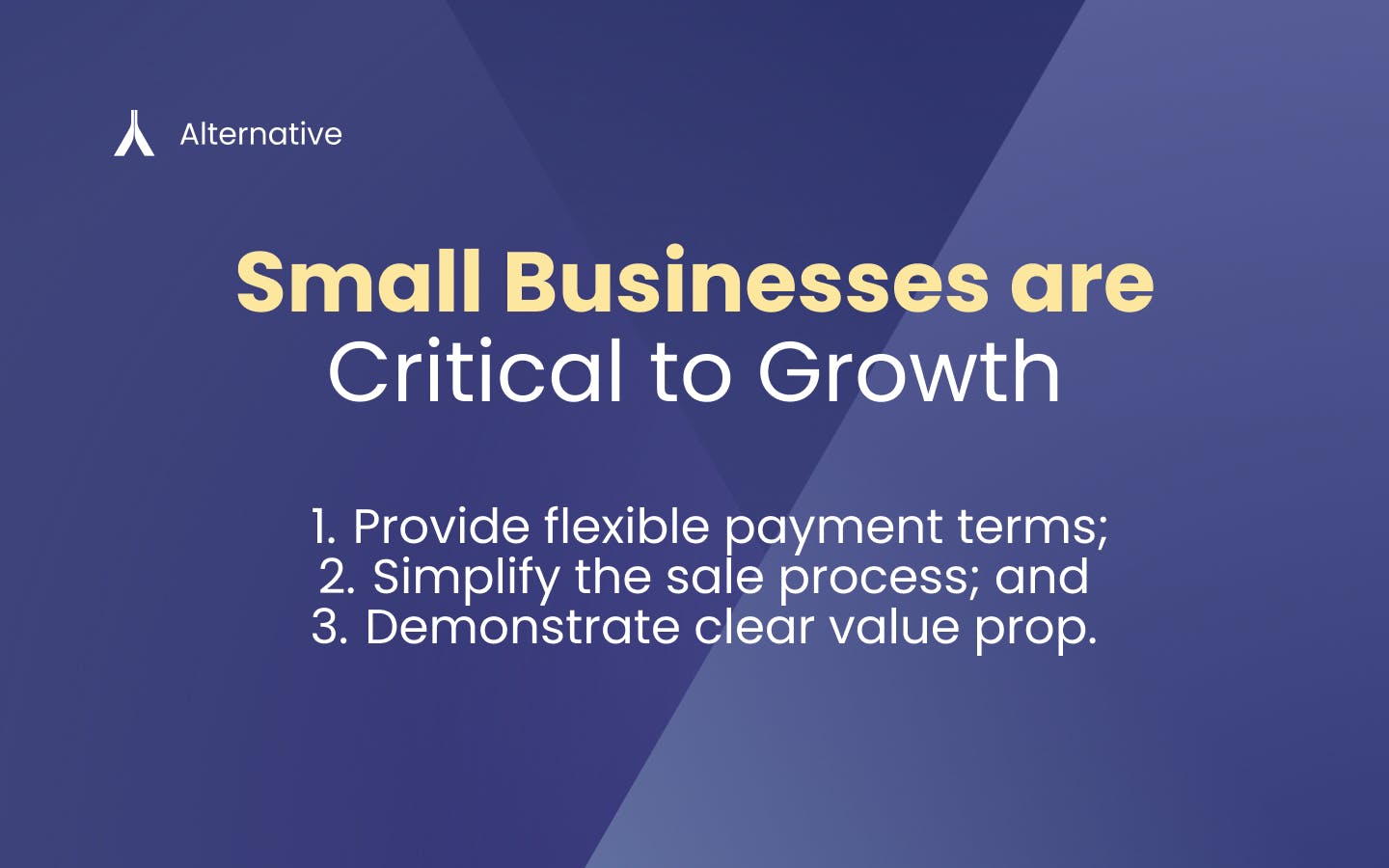 Alternative

Small Businesses are Critical to Growth

1. Provide flexible payment terms;
2. Simplify the sale process; and
3. Demonstrate clear value prop.